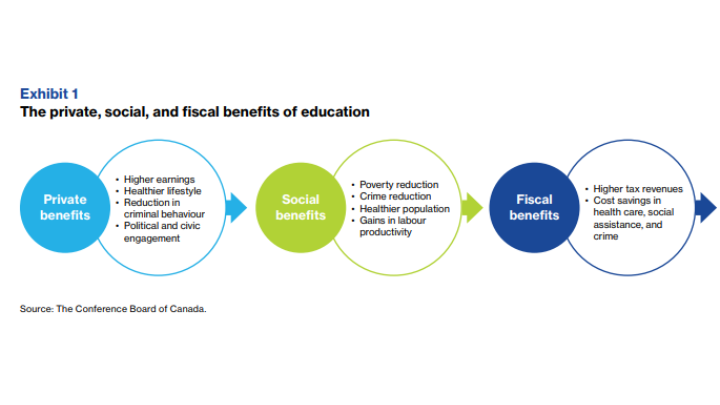 Exhibit 1
The private, social, and fiscal benefits of education

Private benefits

• Higher earnings
• Healthier lifestyle
• Reduction in criminal behaviour
• Political and civic engagement

Social benefits

• Poverty reduction
• Crime reduction
• Healthier population
• Gains in labour productivity

Fiscal benefits

• Higher tax revenues
• Cost savings in health care, social assistance, and crime

Source: The Conference Board of Canada.